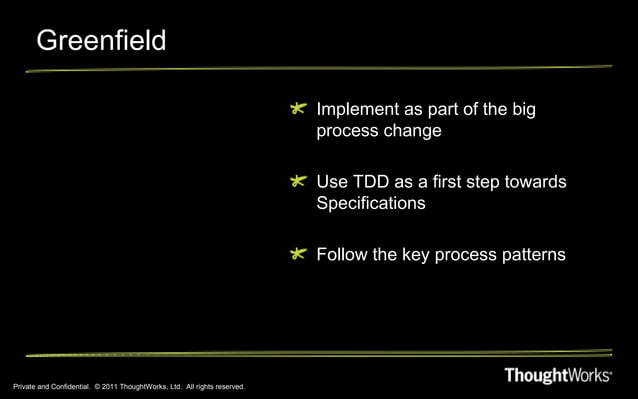 Greenfield

Implement as part of the big process change

Use TDD as a first step towards Specifications

Follow the key process patterns

Private and Confidential. © 2011 ThoughtWorks, Ltd. All rights reserved.

ThoughtWorks®